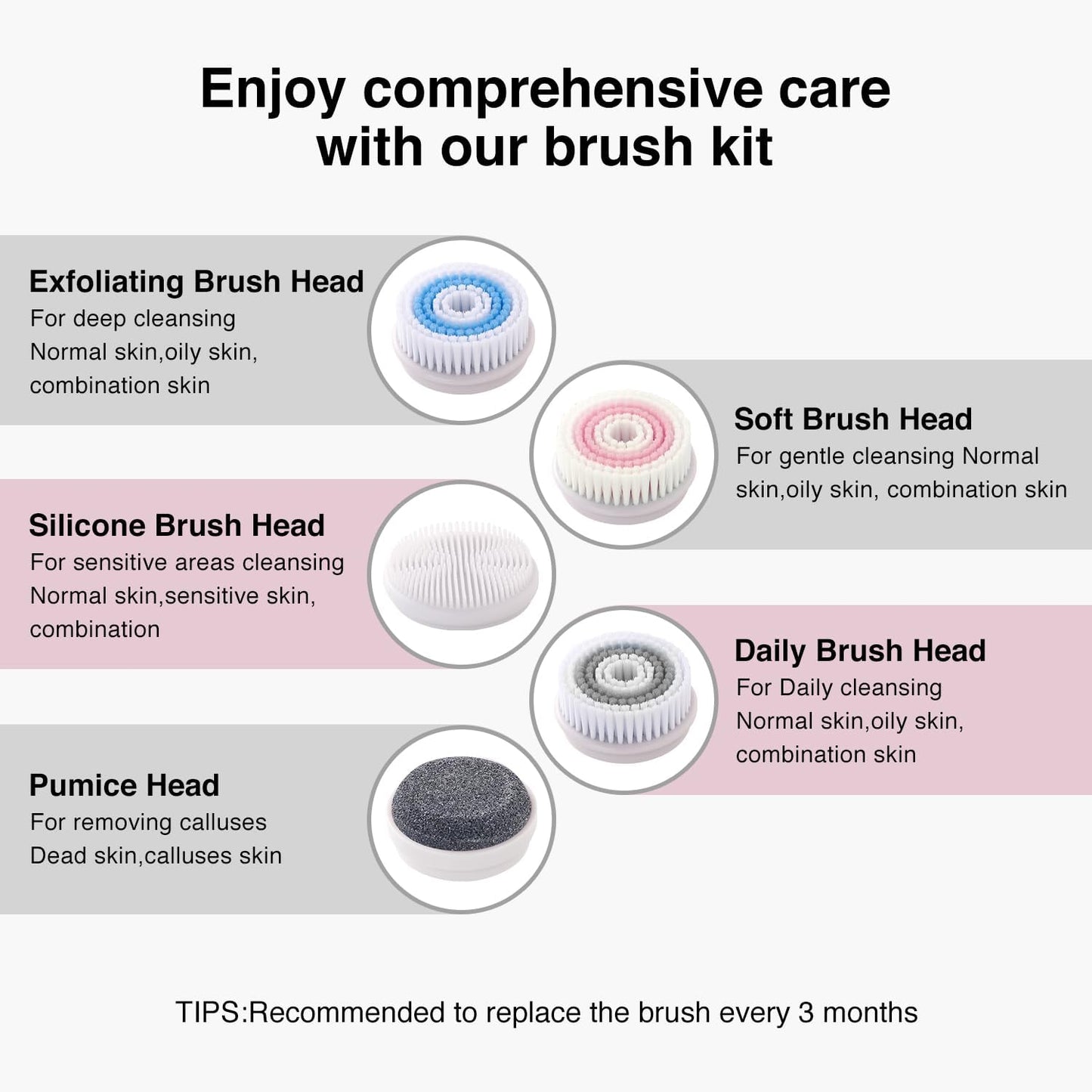 Enjoy comprehensive care with our brush kit

Exfoliating Brush Head
For deep cleansing
Normal skin,oily skin, combination skin

Soft Brush Head
For gentle cleansing Normal skin,oily skin, combination skin

Silicone Brush Head
For sensitive areas cleansing
Normal skin,sensitive skin, combination

Daily Brush Head
For Daily cleansing
Normal skin,oily skin, combination skin

Pumice Head
For removing calluses
Dead skin,calluses skin

TIPS:Recommended to replace the brush every 3 months